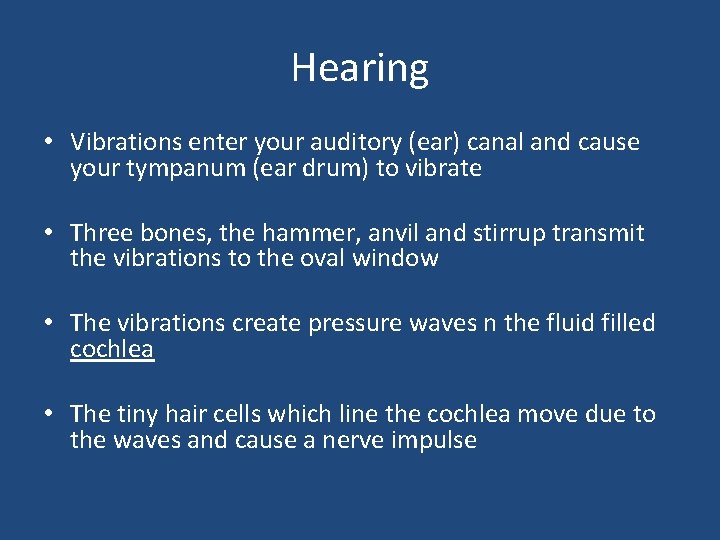 Hearing

• Vibrations enter your auditory (ear) canal and cause your tympanum (ear drum) to vibrate

• Three bones, the hammer, anvil and stirrup transmit the vibrations to the oval window

• The vibrations create pressure waves n the fluid filled cochlea

• The tiny hair cells which line the cochlea move due to the waves and cause a nerve impulse